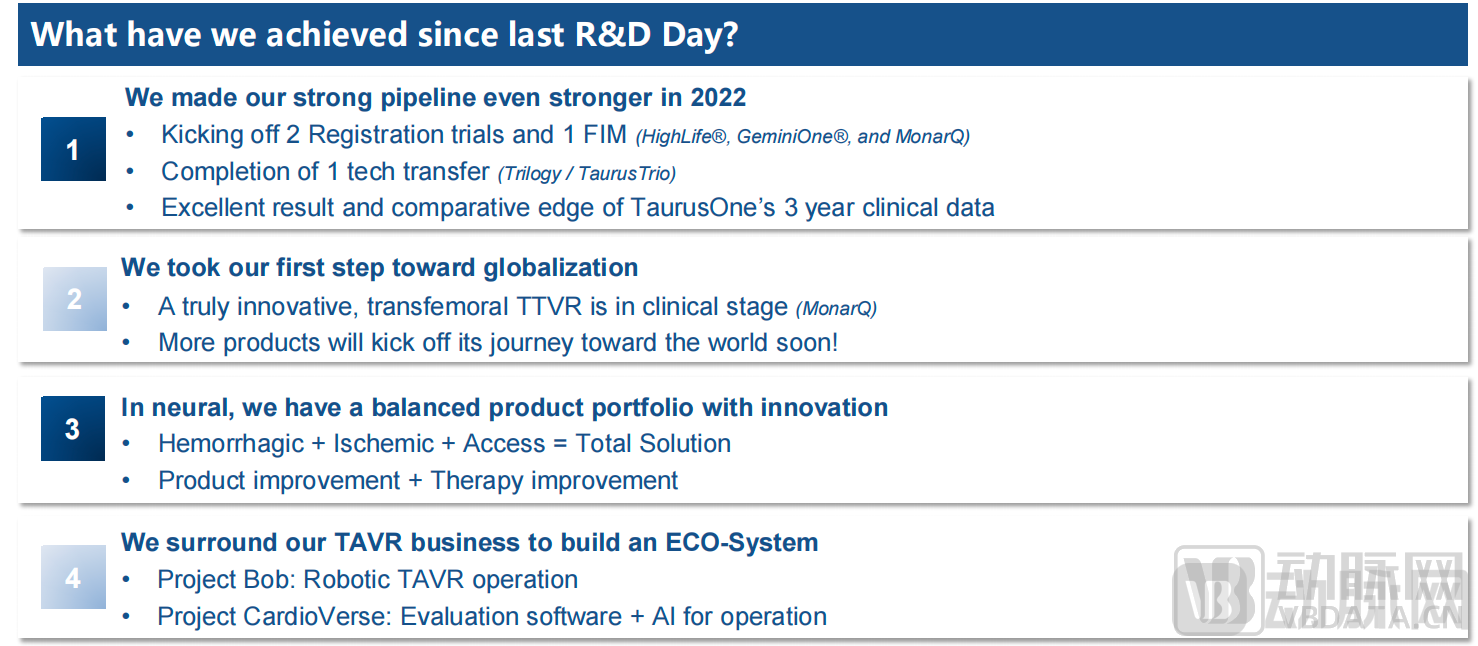 What have we achieved since last R&D Day?

1

We made our strong pipeline even stronger in 2022

• Kicking off 2 Registration trials and 1 FIM (HighLife®, GeminiOne®, and MonarQ)
• Completion of 1 tech transfer (Trilogy / TaurusTrio)
• Excellent result and comparative edge of TaurusOne's 3 year clinical data

2

We took our first step toward globalization

• A truly innovative, transfemoral TTVR is in clinical stage (MonarQ)
• More products will kick off its journey toward the world soon!

3

In neural, we have a balanced product portfolio with innovation

• Hemorrhagic + Ischemic + Access = Total Solution
• Product improvement + Therapy improvement

4

We surround our TAVR business to build an ECO-System

• Project Bob: Robotic TAVR operation
• Project CardioVerse: Evaluation software + AI for operation

VB 动脉网 VBDATA.CN